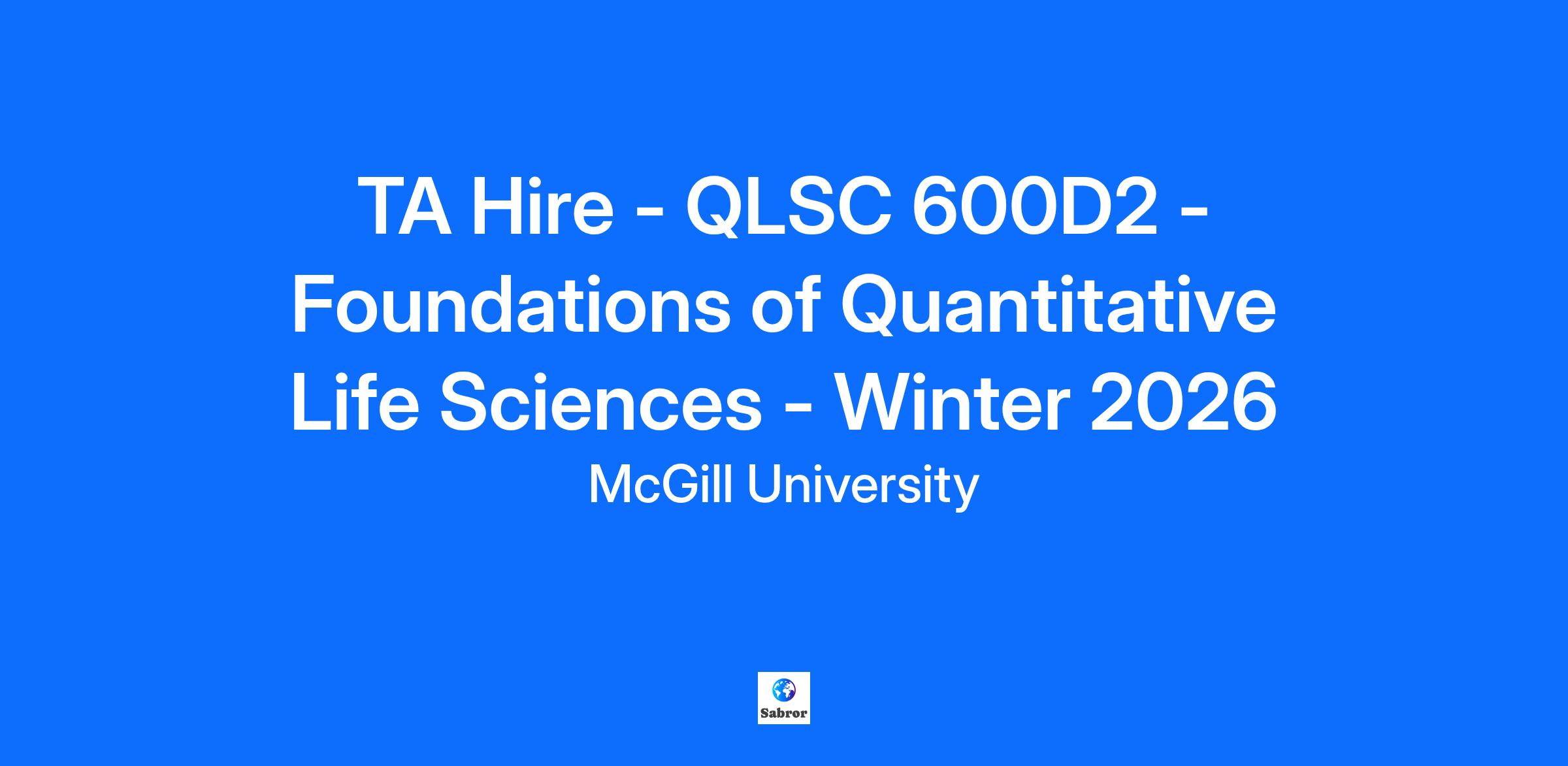 TA Hire - QLSC 600D2 - Foundations of Quantitative Life Sciences - Winter 2026

McGill University

Sabror